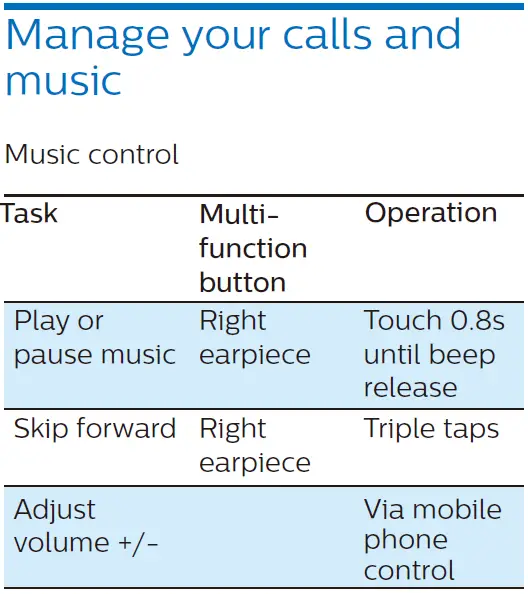 Manage your calls and music

Music control

| Task | Multi-function button | Operation |
|---|---|---|
| Play or pause music | Right earpiece | Touch 0.8s until beep release |
| Skip forward | Right earpiece | Triple taps |
| Adjust volume +/- | | Via mobile phone control |